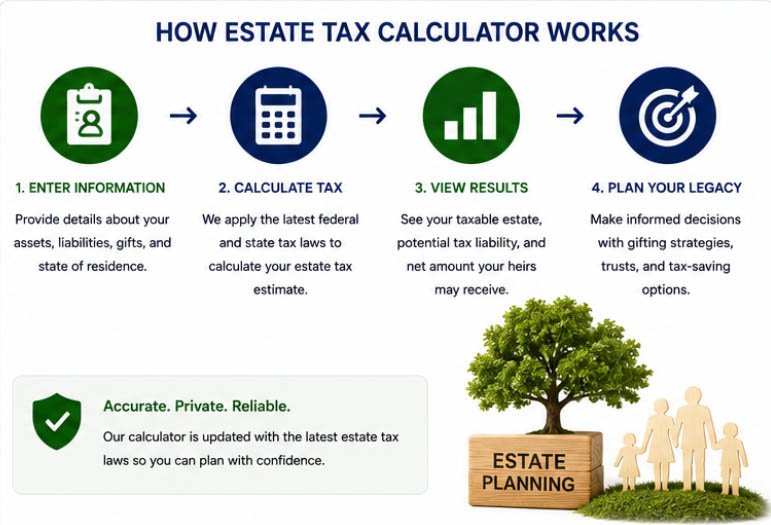 HOW ESTATE TAX CALCULATOR WORKS

1. ENTER INFORMATION

Provide details about your assets, liabilities, gifts, and state of residence.

2. CALCULATE TAX

We apply the latest federal and state tax laws to calculate your estate tax estimate.

3. VIEW RESULTS

See your taxable estate, potential tax liability, and net amount your heirs may receive.

4. PLAN YOUR LEGACY

Make informed decisions with gifting strategies, trusts, and tax-saving options.

Accurate. Private. Reliable.

Our calculator is updated with the latest estate tax laws so you can plan with confidence.

ESTATE PLANNING